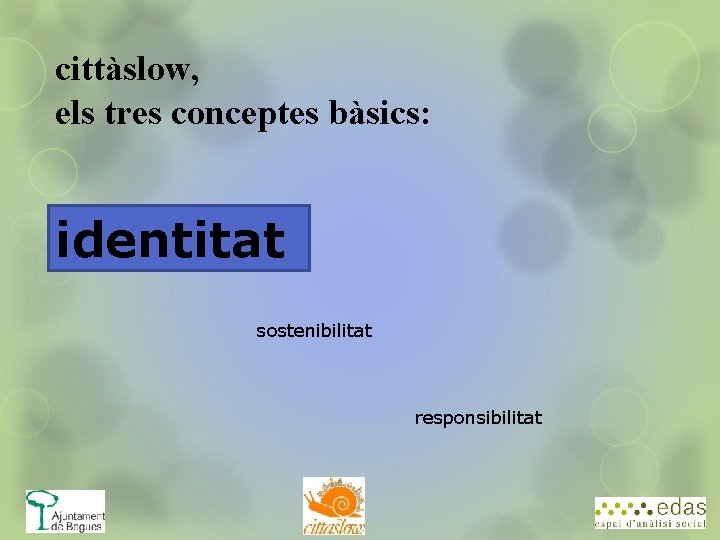 cittàslow,
els tres conceptes bàsics:

identitat

sostenibilitat

responsibilitat

Ajuntament de Begues

cittaslow

edas
espai d'anàlisi social